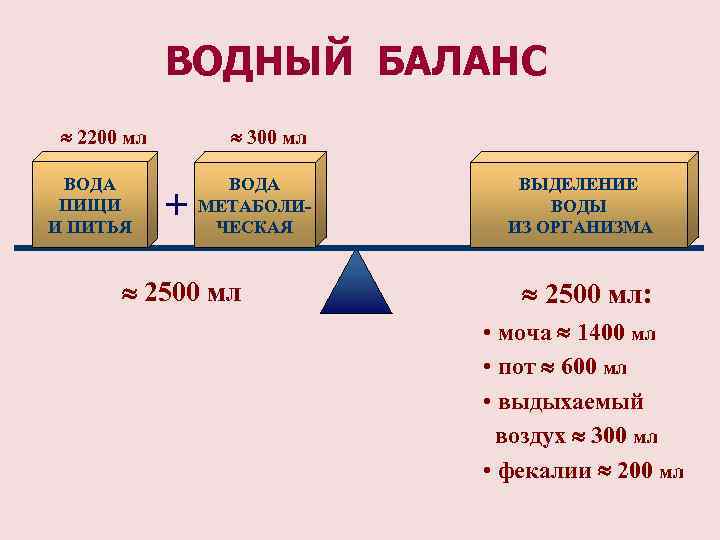 ВОДНЫЙ БАЛАНС

≈ 2200 мл

ВОДА ПИЩИ И ПИТЬЯ

+

≈ 300 мл

ВОДА МЕТАБОЛИЧЕСКАЯ

ВЫДЕЛЕНИЕ ВОДЫ ИЗ ОРГАНИЗМА

≈ 2500 мл

≈ 2500 мл:
• моча ≈ 1400 мл
• пот ≈ 600 мл
• выдыхаемый воздух ≈ 300 мл
• фекалии ≈ 200 мл